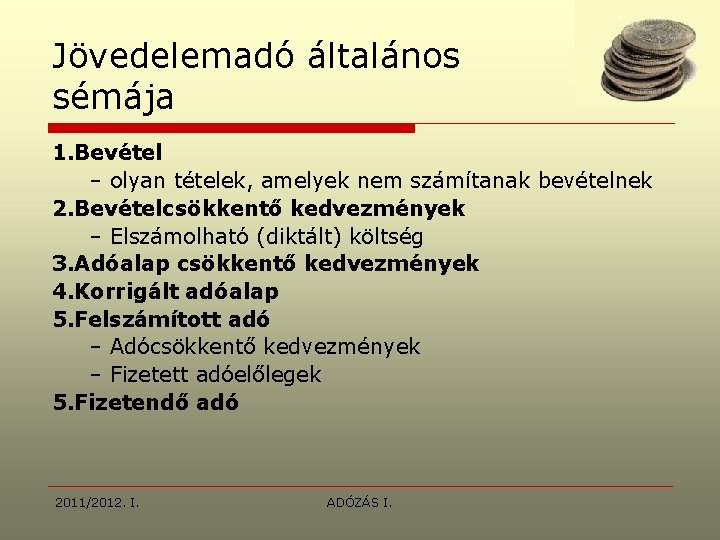 Jövedelemadó általános sémája

1.Bevétel
– olyan tételek, amelyek nem számítanak bevételnek
2.Bevételcsökkentő kedvezmények
– Elszámolható (diktált) költség
3.Adóalap csökkentő kedvezmények
4.Korrigált adóalap
5.Felszámított adó
– Adócsökkentő kedvezmények
– Fizetett adóelőlegek
5.Fizetendő adó

2011/2012. I.

ADÓZÁS I.